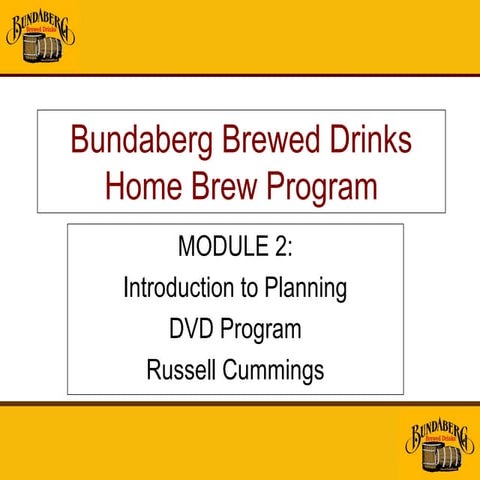 BUNDABERG
Brewed Drinks

Bundaberg Brewed Drinks Home Brew Program

MODULE 2:
Introduction to Planning
DVD Program
Russell Cummings

BUNDABERG
Brewed Drinks